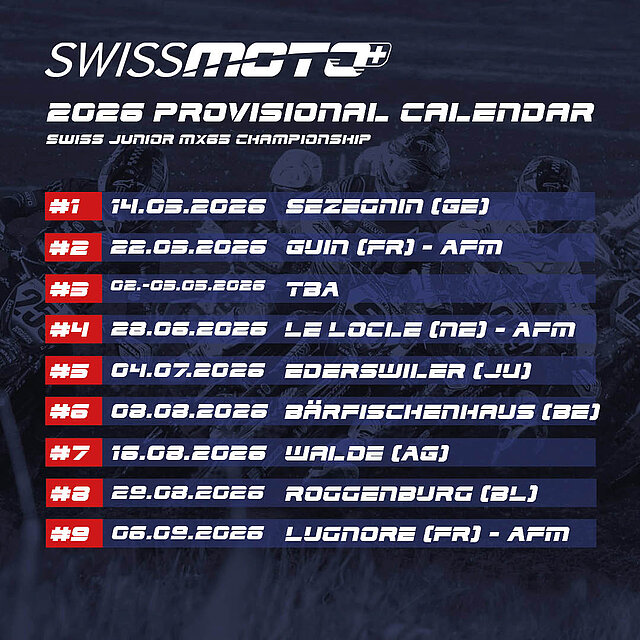 SWISSMOTO+

2026 PROVISIONAL CALENDAR
SWISS JUNIOR MX65 CHAMPIONSHIP

#1 14.03.2026 SEZEGNIN (GE)
#2 22.03.2026 GUIN (FR) - AFM
#3 02.-03.05.2026 TBA
#4 28.06.2026 LE LOCLE (NE) - AFM
#5 04.07.2026 EDERSWILER (JU)
#6 08.08.2026 BÄRFISCHENHAUS (BE)
#7 16.08.2026 WALDE (AG)
#8 29.08.2026 ROGGENBURG (BL)
#9 06.09.2026 LUGNORE (FR) - AFM